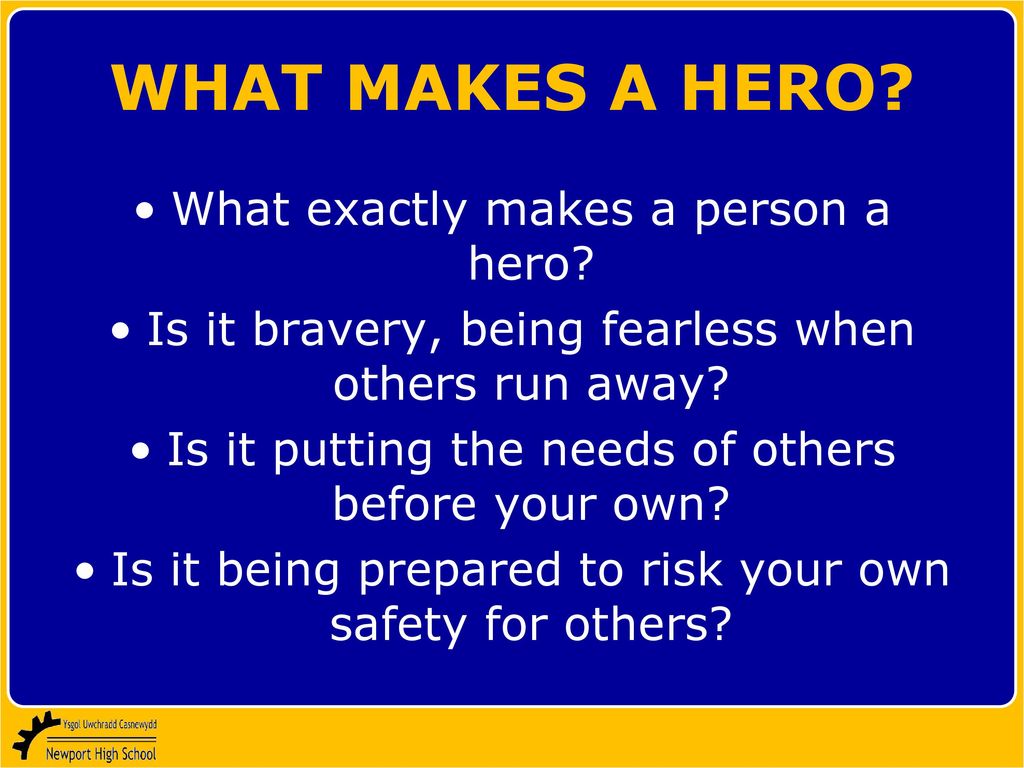 WHAT MAKES A HERO?

• What exactly makes a person a hero?

• Is it bravery, being fearless when others run away?

• Is it putting the needs of others before your own?

• Is it being prepared to risk your own safety for others?

Ysgol Uwchradd Casnewydd
Newport High School